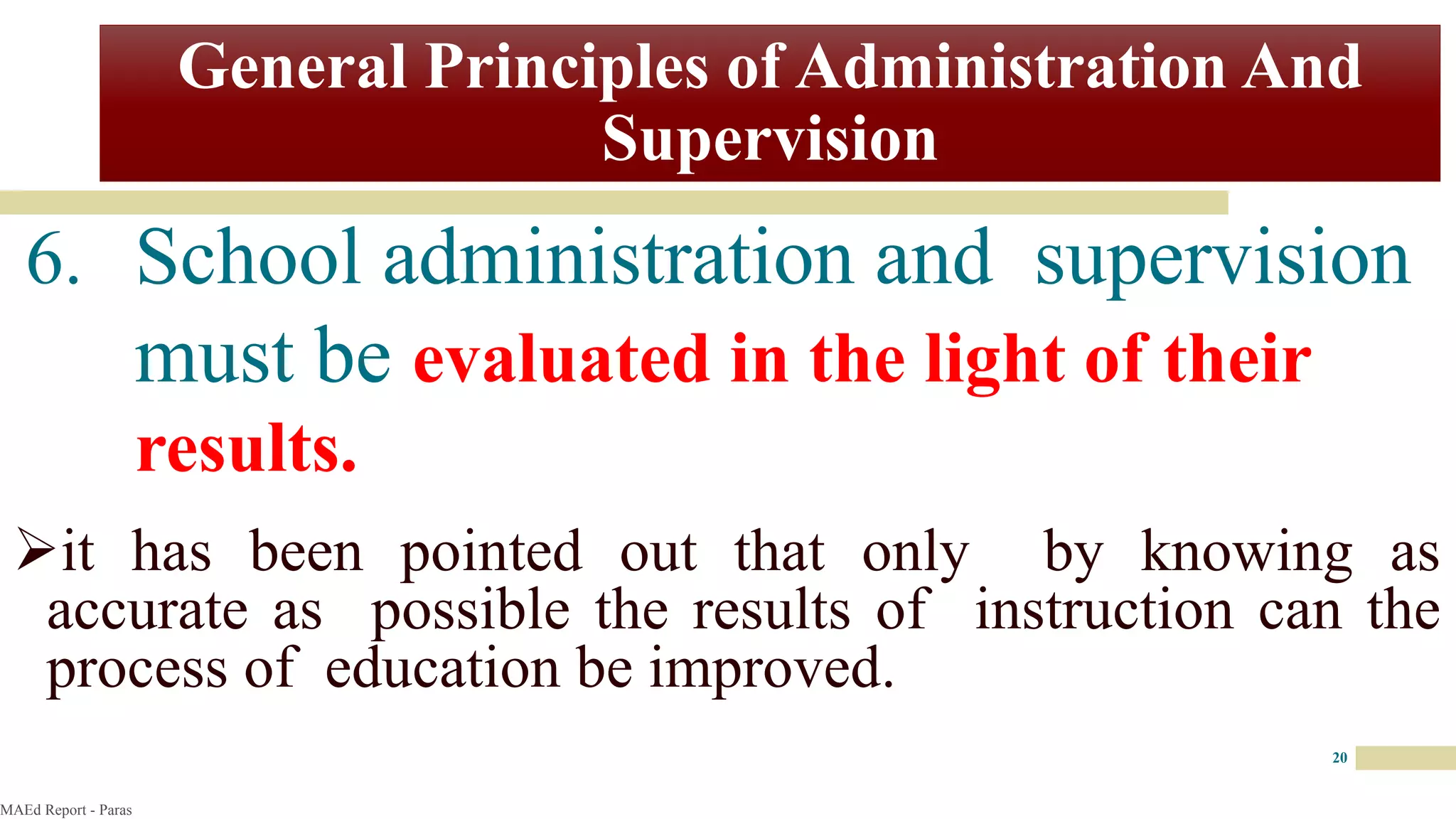 General Principles of Administration And Supervision

6. School administration and supervision must be evaluated in the light of their results.

➢it has been pointed out that only by knowing as accurate as possible the results of instruction can the process of education be improved.

20

MAEd Report - Paras